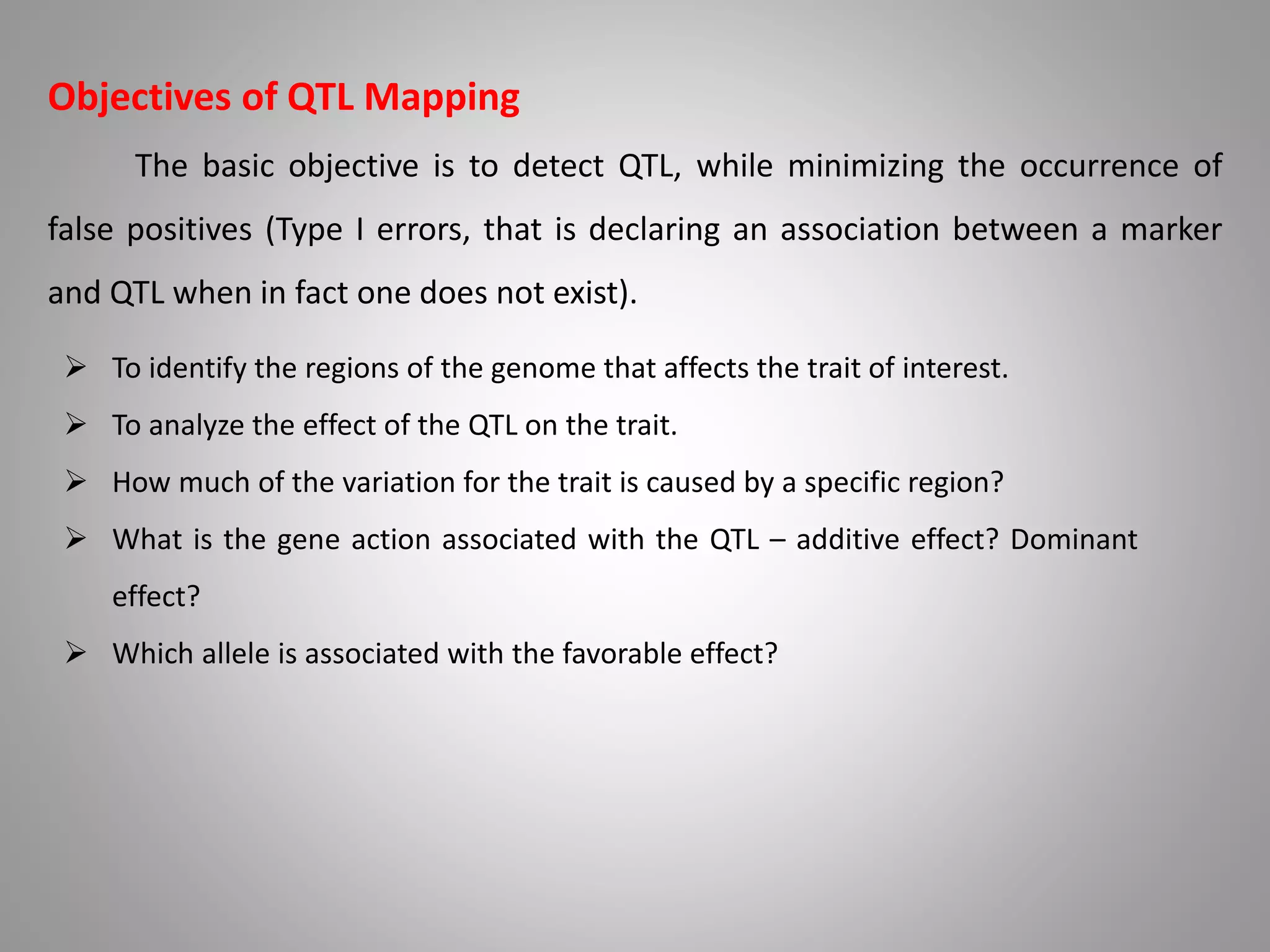 Objectives of QTL Mapping

The basic objective is to detect QTL, while minimizing the occurrence of false positives (Type I errors, that is declaring an association between a marker and QTL when in fact one does not exist).

➢ To identify the regions of the genome that affects the trait of interest.
➢ To analyze the effect of the QTL on the trait.
➢ How much of the variation for the trait is caused by a specific region?
➢ What is the gene action associated with the QTL – additive effect? Dominant effect?
➢ Which allele is associated with the favorable effect?